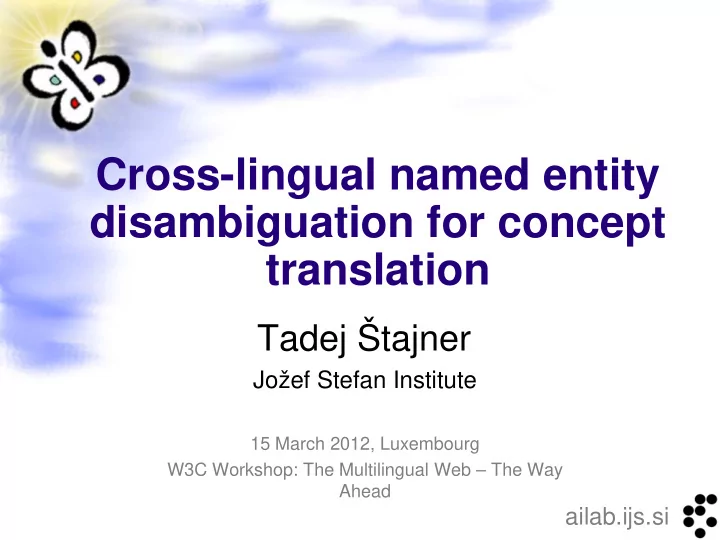 Cross-lingual named entity disambiguation for concept translation

Tadej Štajner

Jožef Stefan Institute

15 March 2012, Luxembourg

W3C Workshop: The Multilingual Web – The Way Ahead

ailab.ijs.si